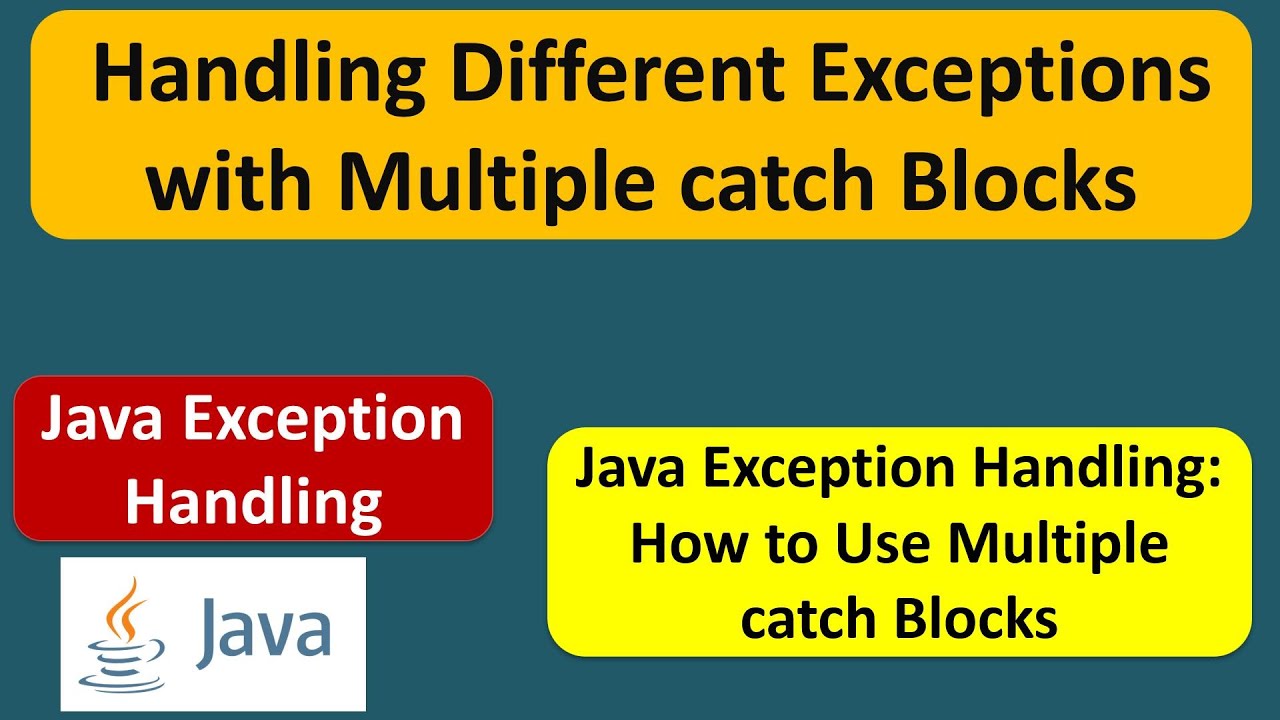 Handling Different Exceptions with Multiple catch Blocks

Java Exception Handling

Java

Java Exception Handling: How to Use Multiple catch Blocks